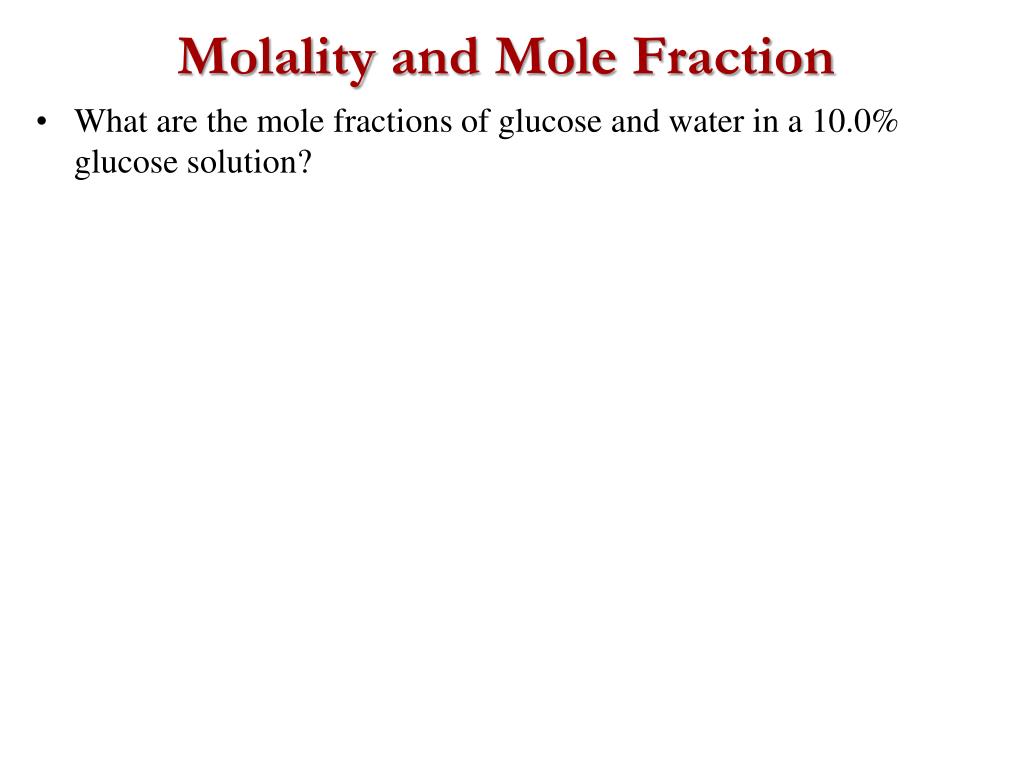 Molality and Mole Fraction

• What are the mole fractions of glucose and water in a 10.0% glucose solution?